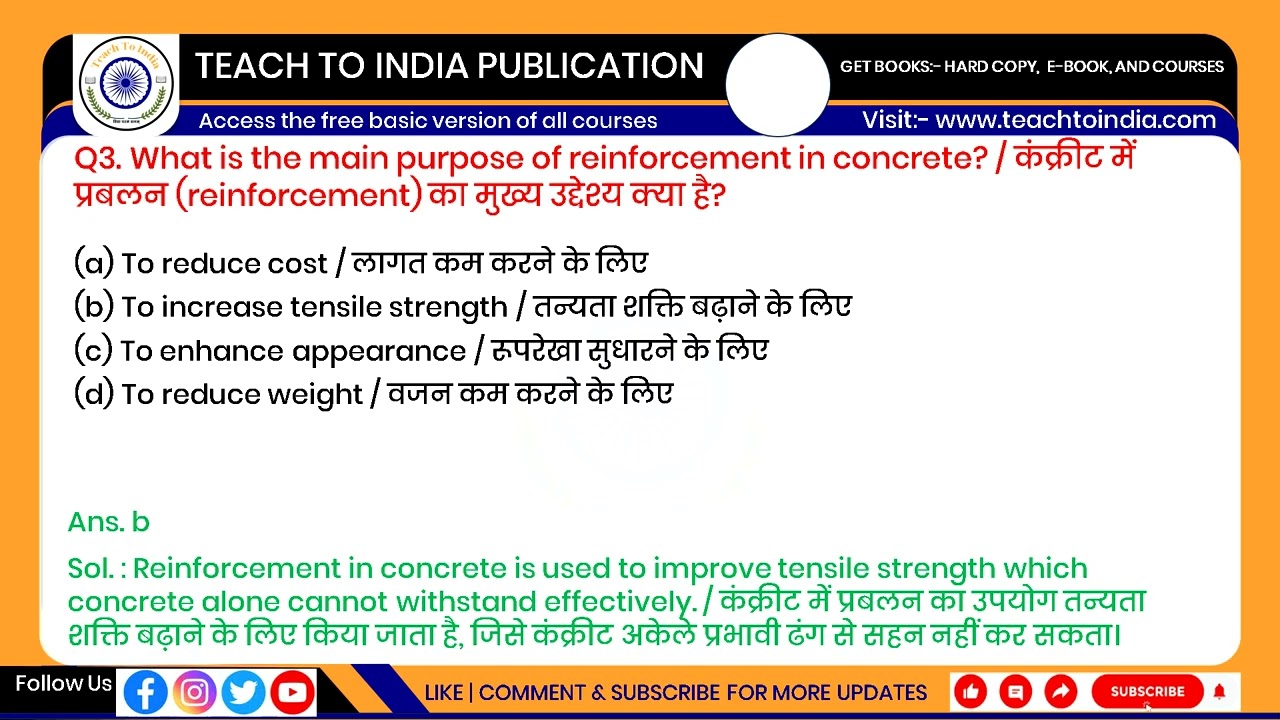 Teach To India

TEACH TO INDIA PUBLICATION

GET BOOKS:- HARD COPY, E-BOOK, AND COURSES

Access the free basic version of all courses

Visit:- www.teachtoindia.com

Q3. What is the main purpose of reinforcement in concrete? / कंक्रीट में प्रबलन (reinforcement) का मुख्य उद्देश्य क्या है?

(a) To reduce cost / लागत कम करने के लिए
(b) To increase tensile strength / तन्यता शक्ति बढ़ाने के लिए
(c) To enhance appearance / रूपरेखा सुधारने के लिए
(d) To reduce weight / वजन कम करने के लिए

Ans. b

Sol. : Reinforcement in concrete is used to improve tensile strength which concrete alone cannot withstand effectively. / कंक्रीट में प्रबलन का उपयोग तन्यता शक्ति बढ़ाने के लिए किया जाता है, जिसे कंक्रीट अकेले प्रभावी ढंग से सहन नहीं कर सकता।

Follow Us

LIKE | COMMENT & SUBSCRIBE FOR MORE UPDATES

SUBSCRIBE